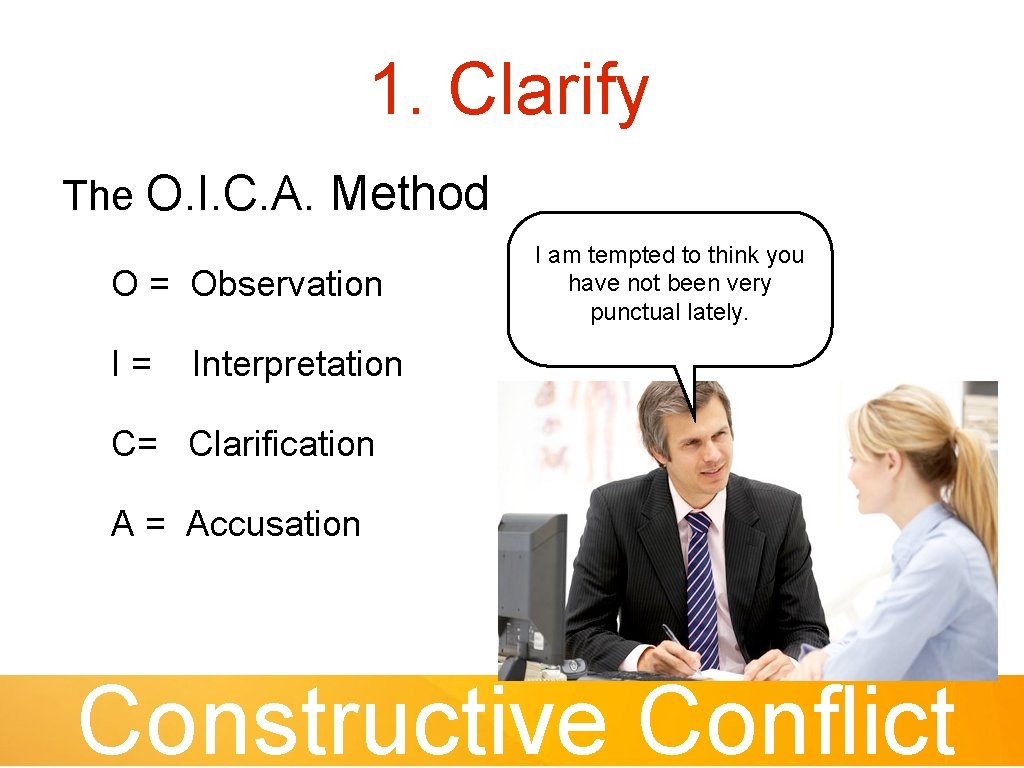 1. Clarify

The O.I.C.A. Method

O = Observation

I = Interpretation

C= Clarification

A = Accusation

I am tempted to think you have not been very punctual lately.

Constructive Conflict